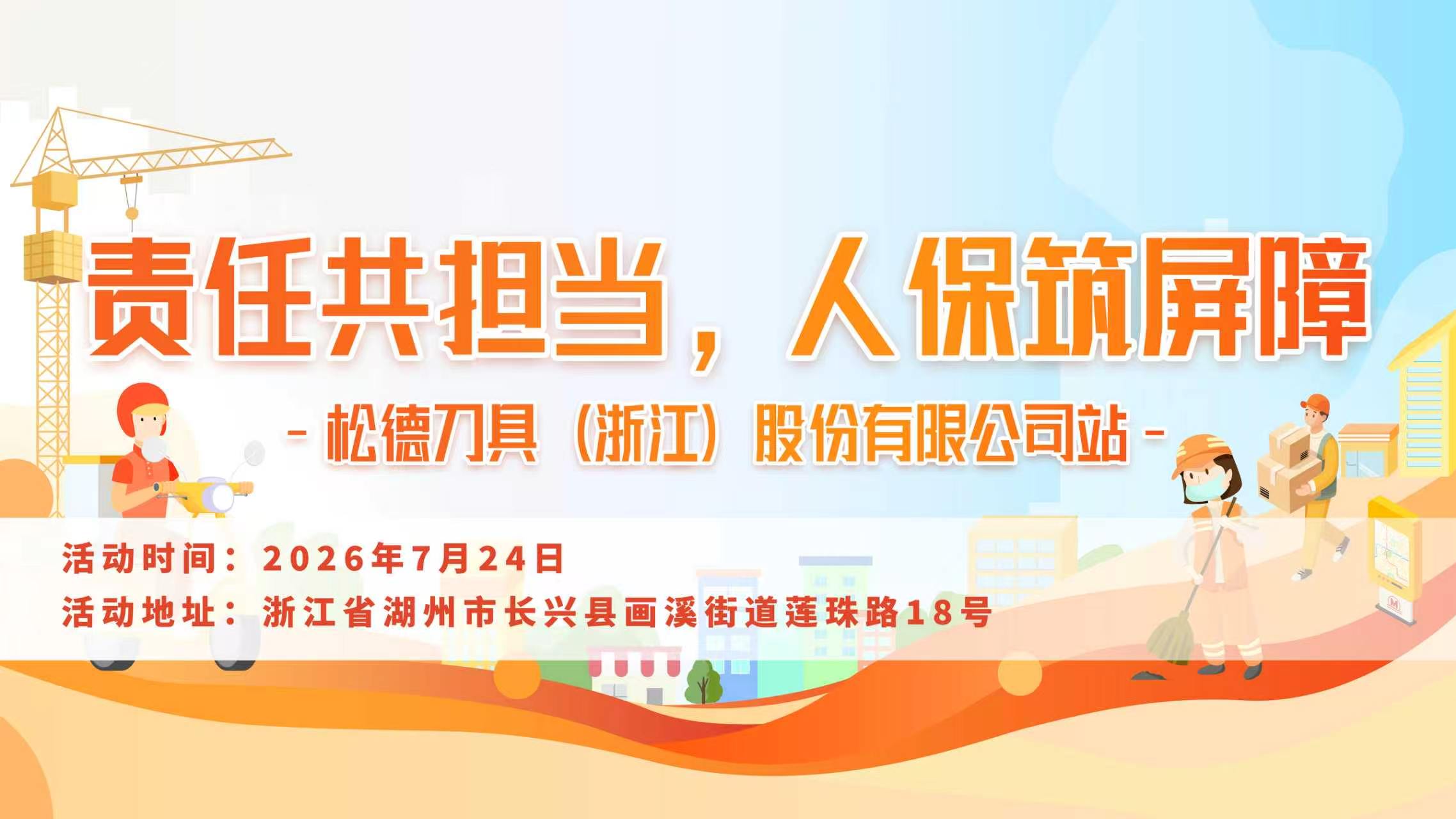 责任共担当，人保筑屏障

- 松德刀具（浙江）股份有限公司站 -

活动时间：2026年7月24日

活动地址：浙江省湖州市长兴县画溪街道莲珠路18号